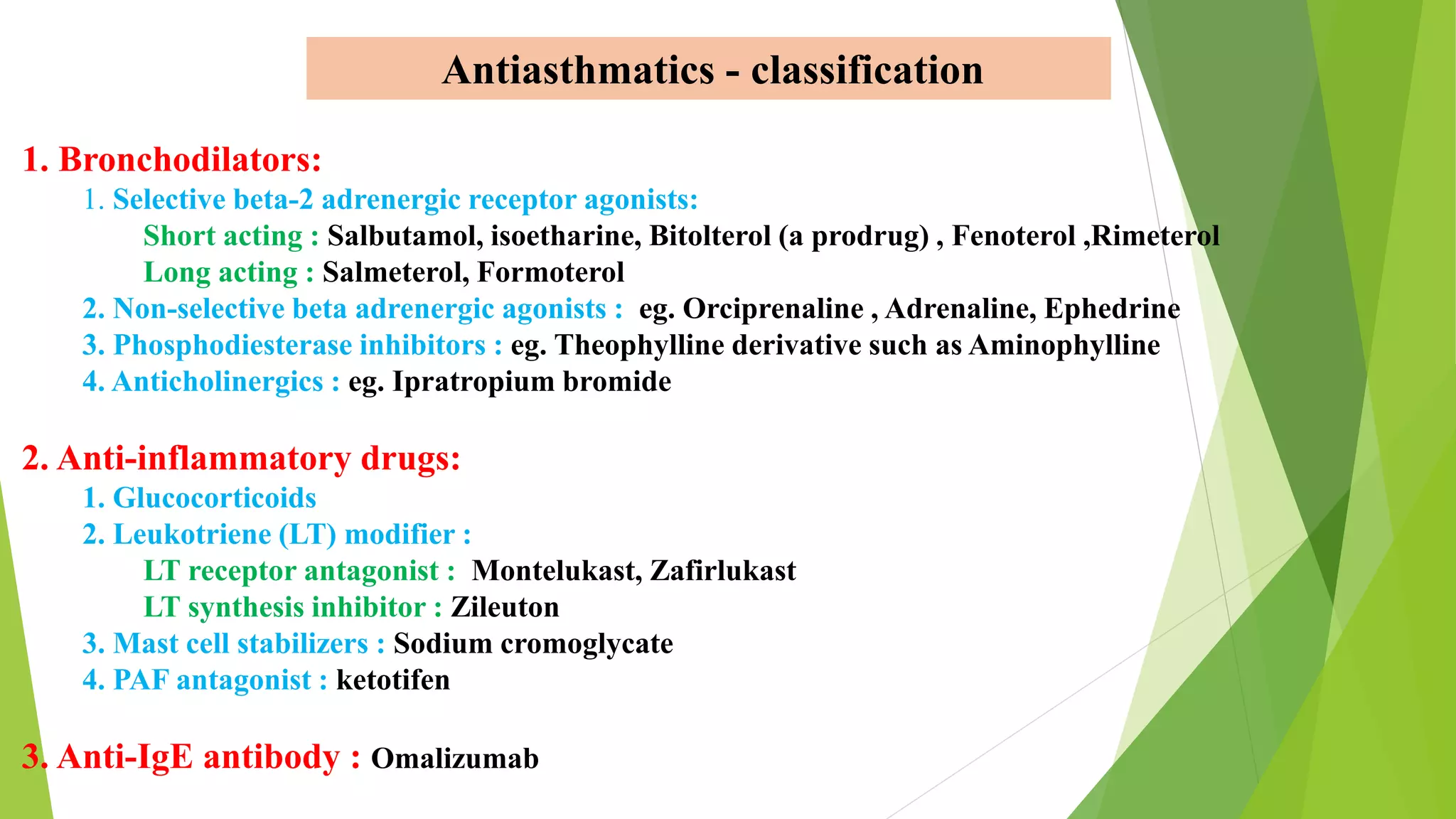 Antiasthmatics - classification

1. Bronchodilators:

1. Selective beta-2 adrenergic receptor agonists:
Short acting : Salbutamol, isoetharine, Bitolterol (a prodrug) , Fenoterol ,Rimeterol
Long acting : Salmeterol, Formoterol
2. Non-selective beta adrenergic agonists : eg. Orciprenaline , Adrenaline, Ephedrine
3. Phosphodiesterase inhibitors : eg. Theophylline derivative such as Aminophylline
4. Anticholinergics : eg. Ipratropium bromide

2. Anti-inflammatory drugs:

1. Glucocorticoids
2. Leukotriene (LT) modifier :
LT receptor antagonist : Montelukast, Zafirlukast
LT synthesis inhibitor : Zileuton
3. Mast cell stabilizers : Sodium cromoglycate
4. PAF antagonist : ketotifen

3. Anti-IgE antibody : Omalizumab